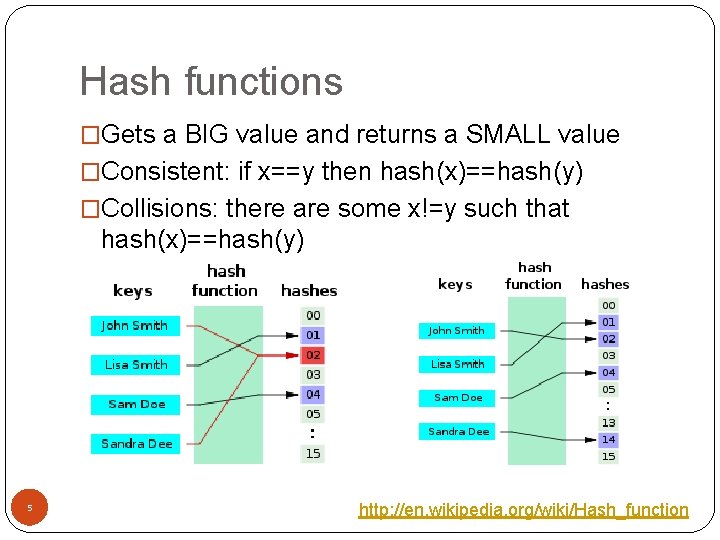 Hash functions

□Gets a BIG value and returns a SMALL value

□Consistent: if x==y then hash(x)==hash(y)

□Collisions: there are some x!=y such that hash(x)==hash(y)

keys
hash function
hashes
John Smith
Lisa Smith
Sam Doe
Sandra Dee
00
01
02
03
04
05
:
15

keys
hash function
hashes
John Smith
Lisa Smith
Sam Doe
Sandra Dee
00
01
02
03
04
05
:
13
14
15

5

http://en.wikipedia.org/wiki/Hash_function